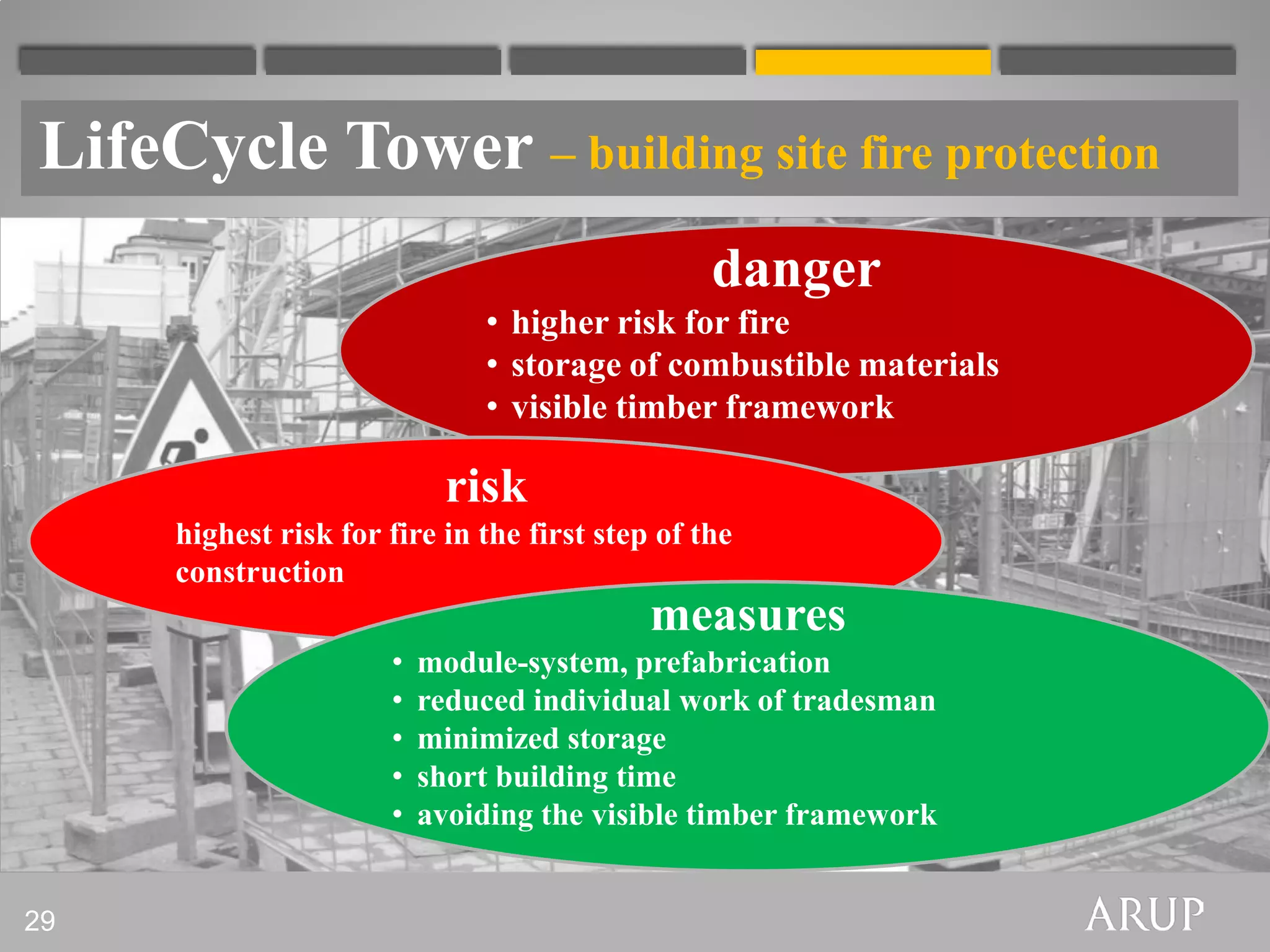 LifeCycle Tower – building site fire protection

danger
• higher risk for fire
• storage of combustible materials
• visible timber framework

risk
highest risk for fire in the first step of the construction

measures
• module-system, prefabrication
• reduced individual work of tradesman
• minimized storage
• short building time
• avoiding the visible timber framework

29

ARUP